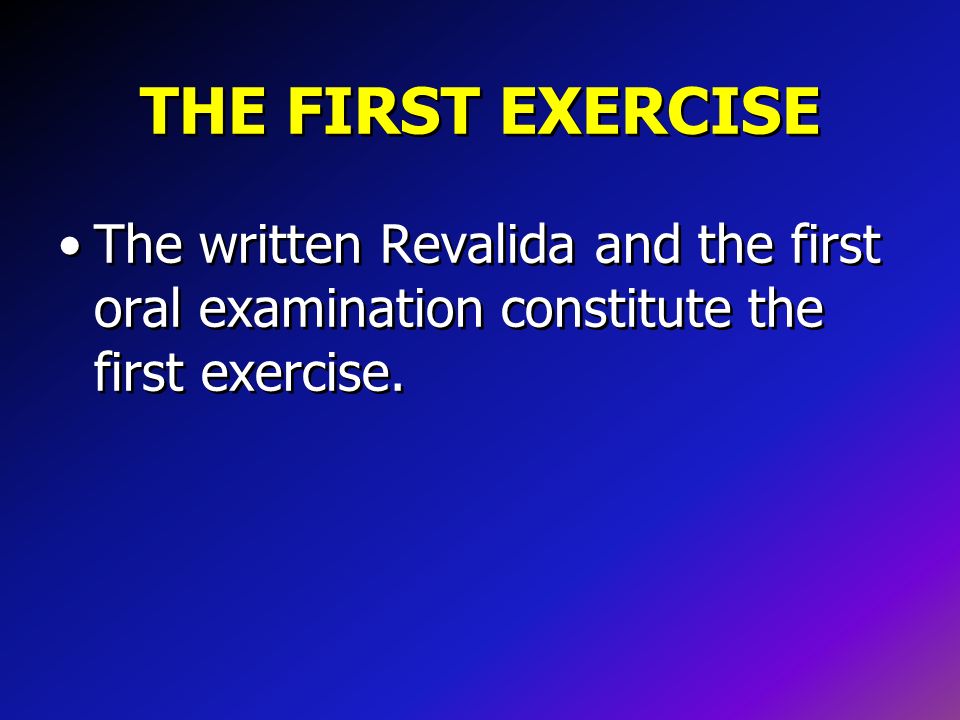 THE FIRST EXERCISE

• The written Revalida and the first oral examination constitute the first exercise.